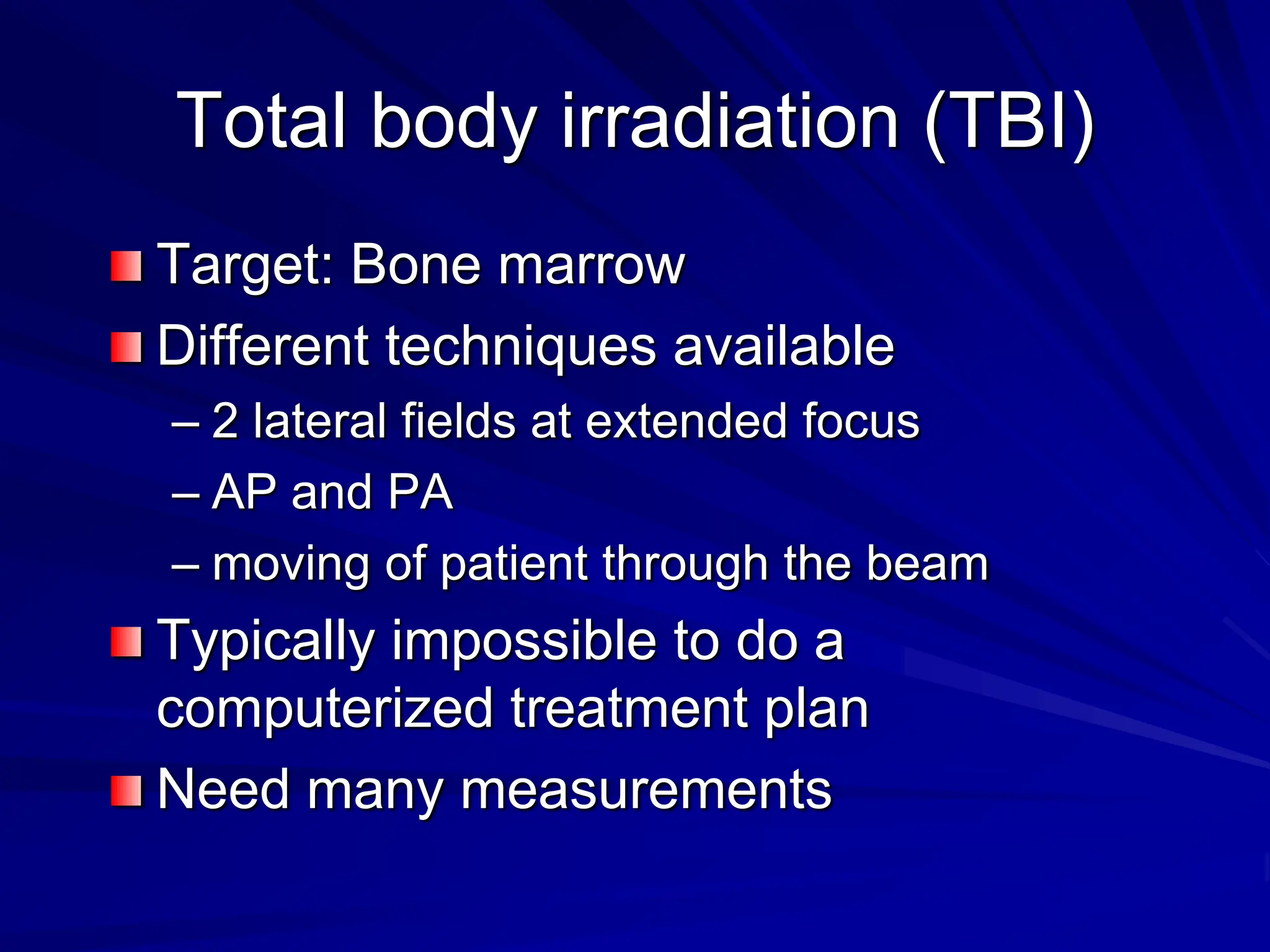 Total body irradiation (TBI)

Target: Bone marrow

Different techniques available

– 2 lateral fields at extended focus

– AP and PA

– moving of patient through the beam

Typically impossible to do a computerized treatment plan

Need many measurements